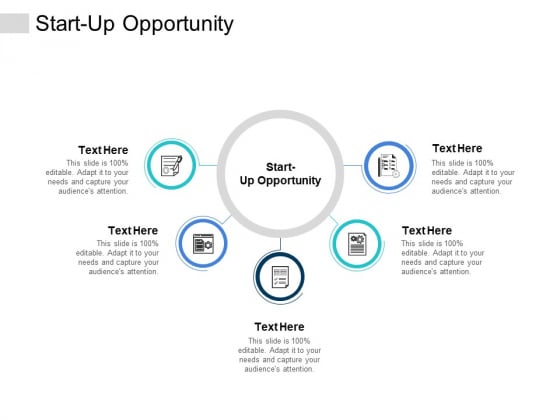 Start-Up Opportunity

Start-Up Opportunity

Text Here
This slide is 100% editable. Adapt it to your needs and capture your audience's attention.

Text Here
This slide is 100% editable. Adapt it to your needs and capture your audience's attention.

Text Here
This slide is 100% editable. Adapt it to your needs and capture your audience's attention.

Text Here
This slide is 100% editable. Adapt it to your needs and capture your audience's attention.

Text Here
This slide is 100% editable. Adapt it to your needs and capture your audience's attention.